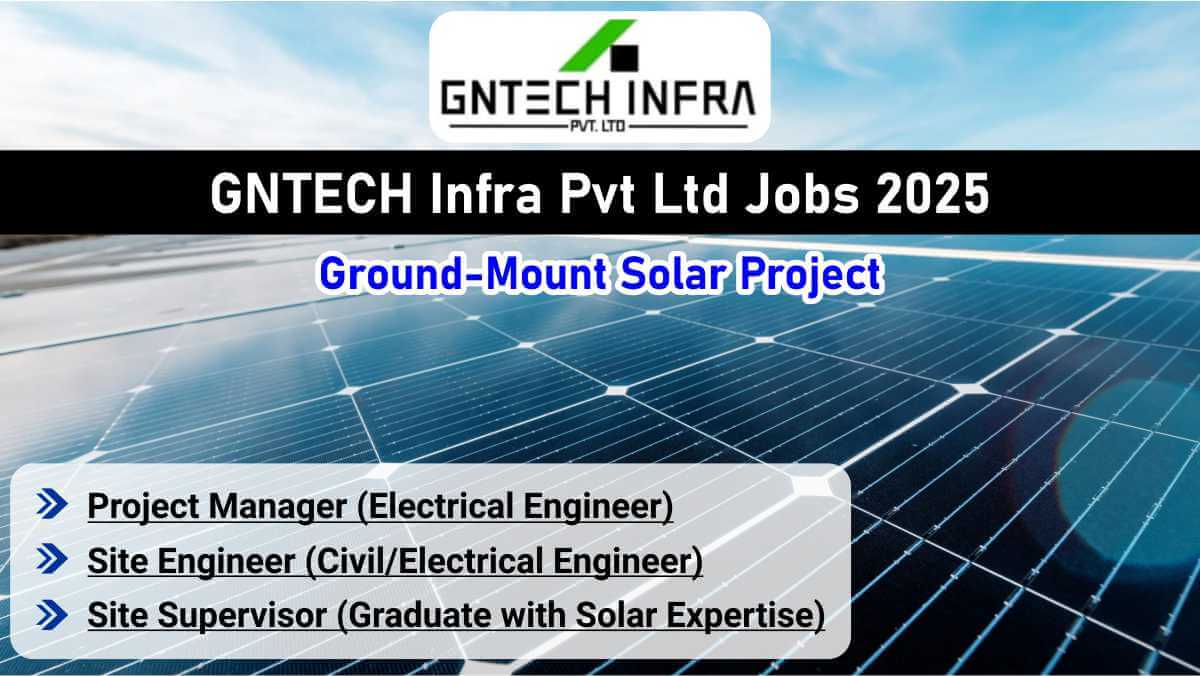 GNTECH INFRA
PVT. LTD

GNTECH Infra Pvt Ltd Jobs 2025

Ground-Mount Solar Project

Project Manager (Electrical Engineer)
Site Engineer (Civil/Electrical Engineer)
Site Supervisor (Graduate with Solar Expertise)